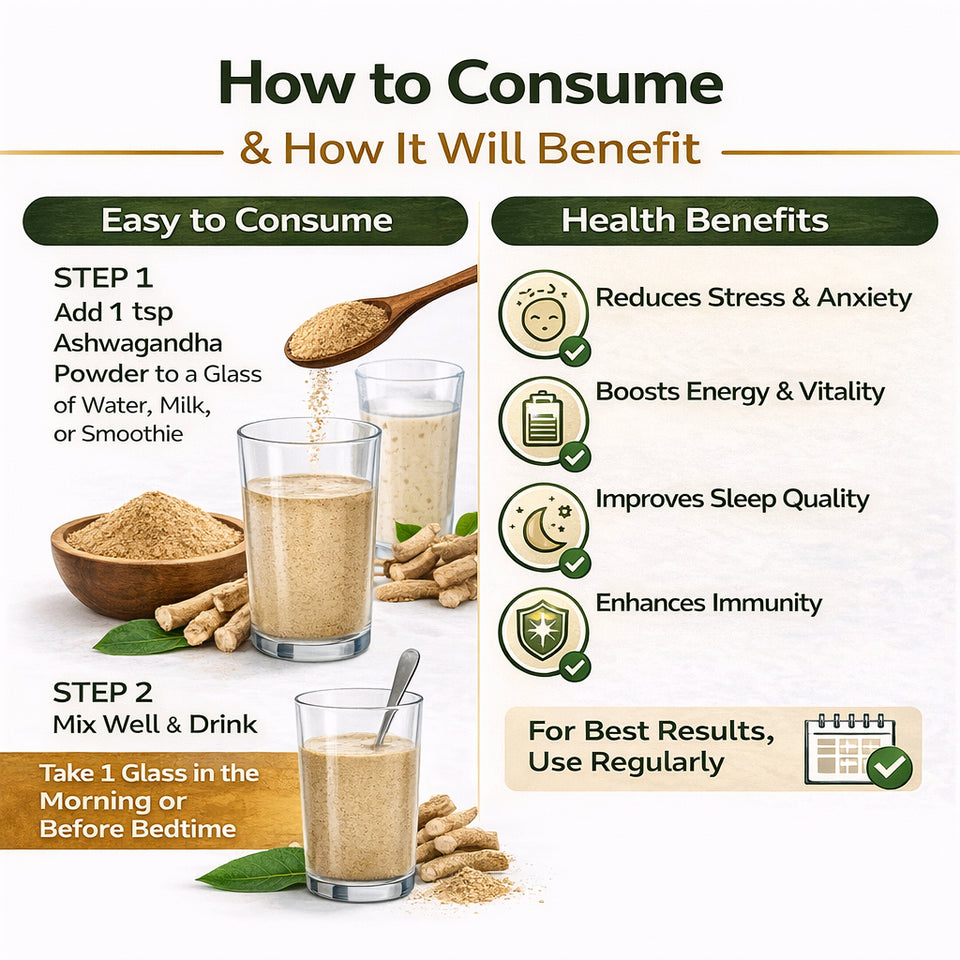 How to Consume
& How It Will Benefit

Easy to Consume

STEP 1
Add 1 tsp Ashwagandha Powder to a Glass of Water, Milk, or Smoothie

STEP 2
Mix Well & Drink

Take 1 Glass in the Morning or Before Bedtime

Health Benefits

Reduces Stress & Anxiety

Boosts Energy & Vitality

Improves Sleep Quality

Enhances Immunity

For Best Results, Use Regularly